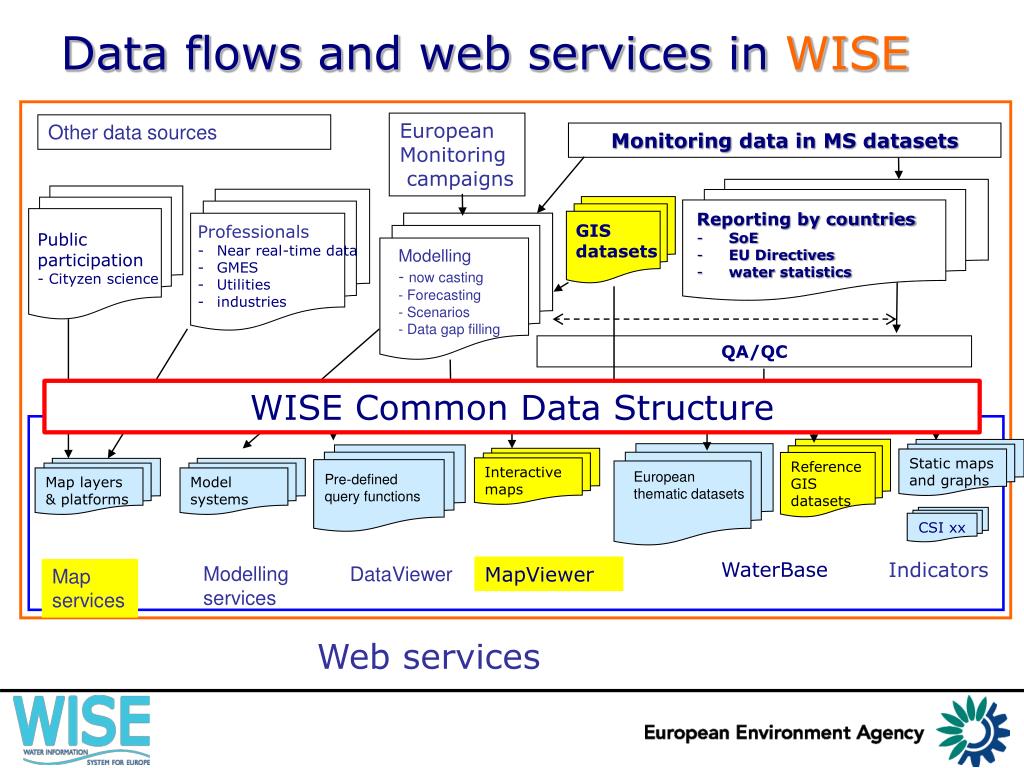 Data flows and web services in WISE

Other data sources

European Monitoring campaigns

Monitoring data in MS datasets

Public participation
- Cityzen science

Professionals
- Near real-time data
- GMES
- Utilities
- industries

Modelling
- now casting
- Forecasting
- Scenarios
- Data gap filling

GIS datasets

Reporting by countries
- SoE
- EU Directives
- water statistics

QA/QC

WISE Common Data Structure

Map layers & platforms

Model systems

Pre-defined query functions

Interactive maps

European thematic datasets

Reference GIS datasets

Static maps and graphs

CSI xx

Map services

Modelling services

DataViewer

MapViewer

WaterBase

Indicators

Web services

WISE
WATER INFORMATION SYSTEM FOR EUROPE

European Environment Agency